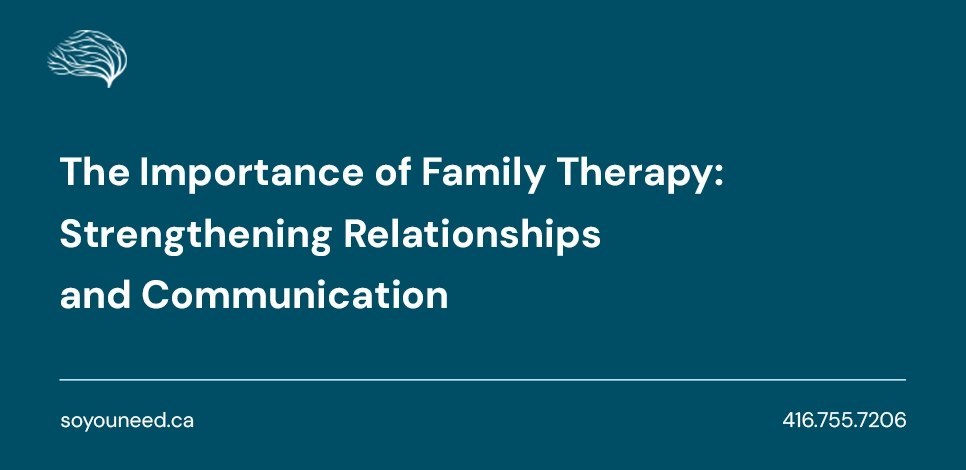 The Importance of Family Therapy: Strengthening Relationships and Communication

soyouneed.ca

416.755.7206